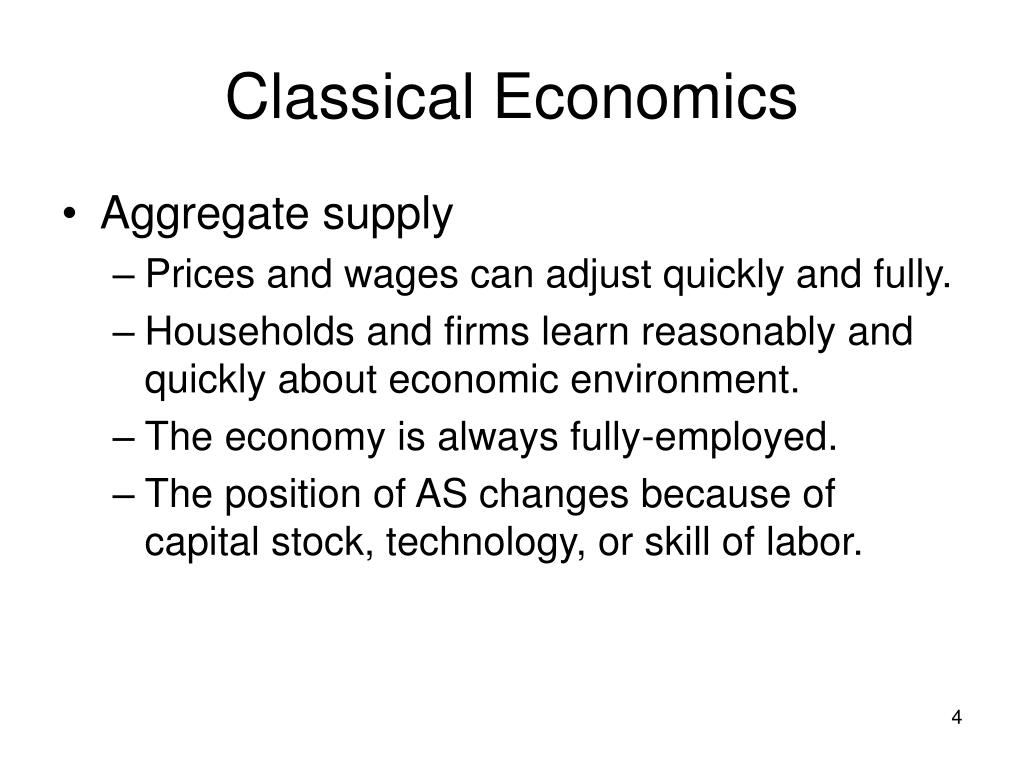 Classical Economics

• Aggregate supply
– Prices and wages can adjust quickly and fully.
– Households and firms learn reasonably and quickly about economic environment.
– The economy is always fully-employed.
– The position of AS changes because of capital stock, technology, or skill of labor.

4